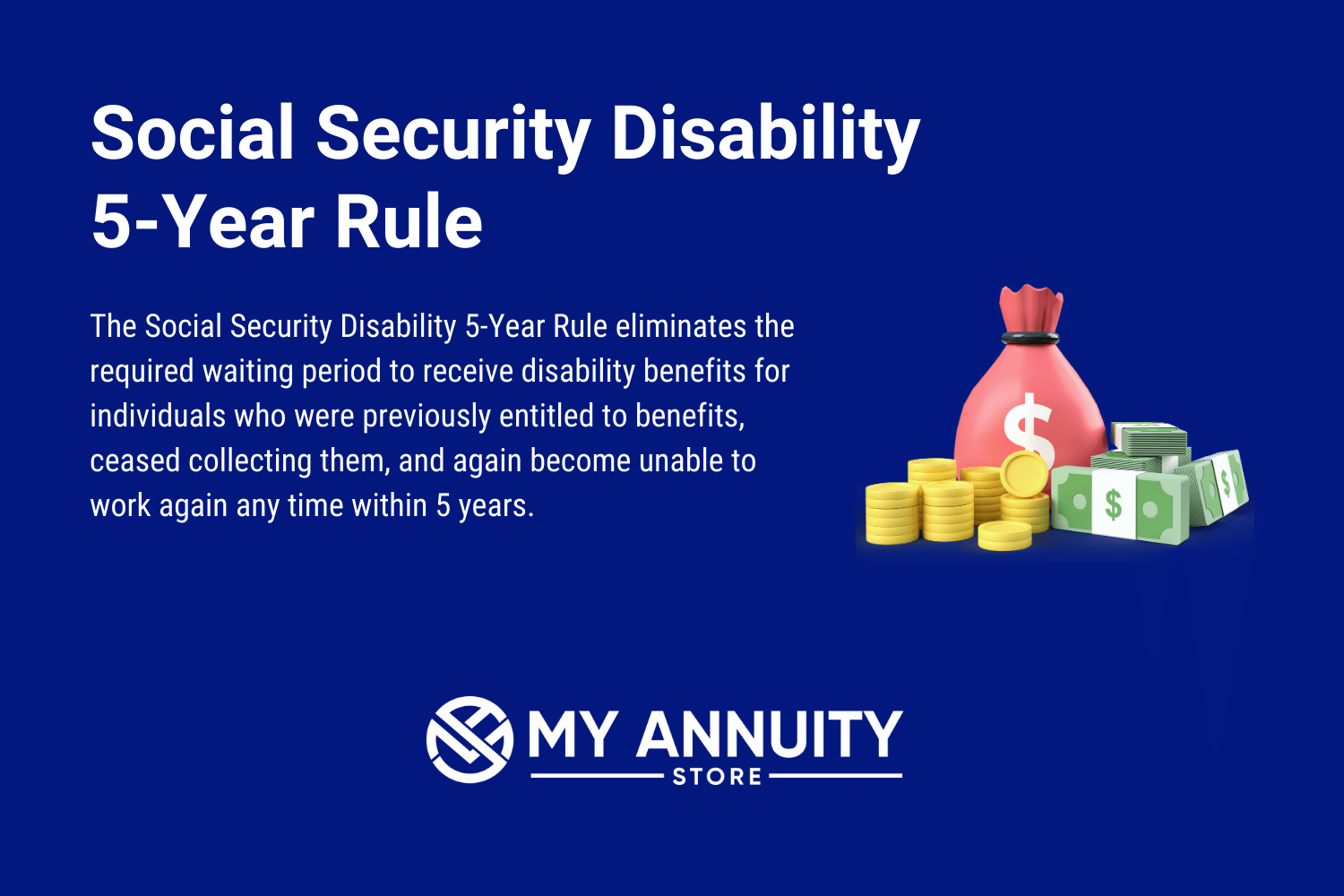 Social Security Disability 5-Year Rule

The Social Security Disability 5-Year Rule eliminates the required waiting period to receive disability benefits for individuals who were previously entitled to benefits, ceased collecting them, and again become unable to work again any time within 5 years.

$

$

$

MY ANNUITY STORE